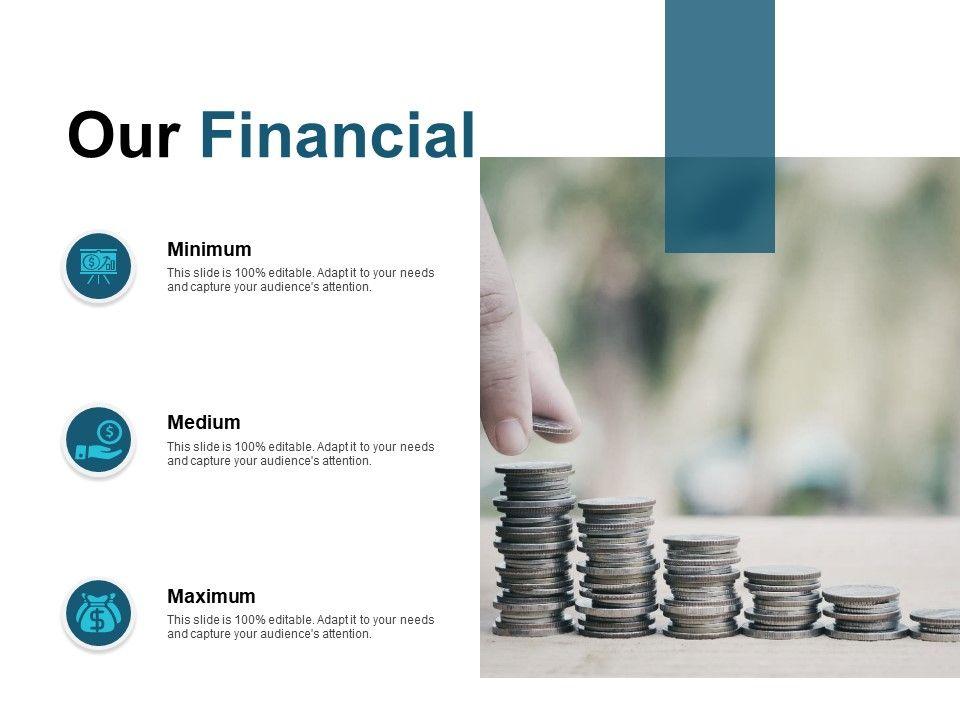 Our Financial

Minimum

This slide is 100% editable. Adapt it to your needs and capture your audience's attention.

Medium

This slide is 100% editable. Adapt it to your needs and capture your audience's attention.

Maximum

This slide is 100% editable. Adapt it to your needs and capture your audience's attention.